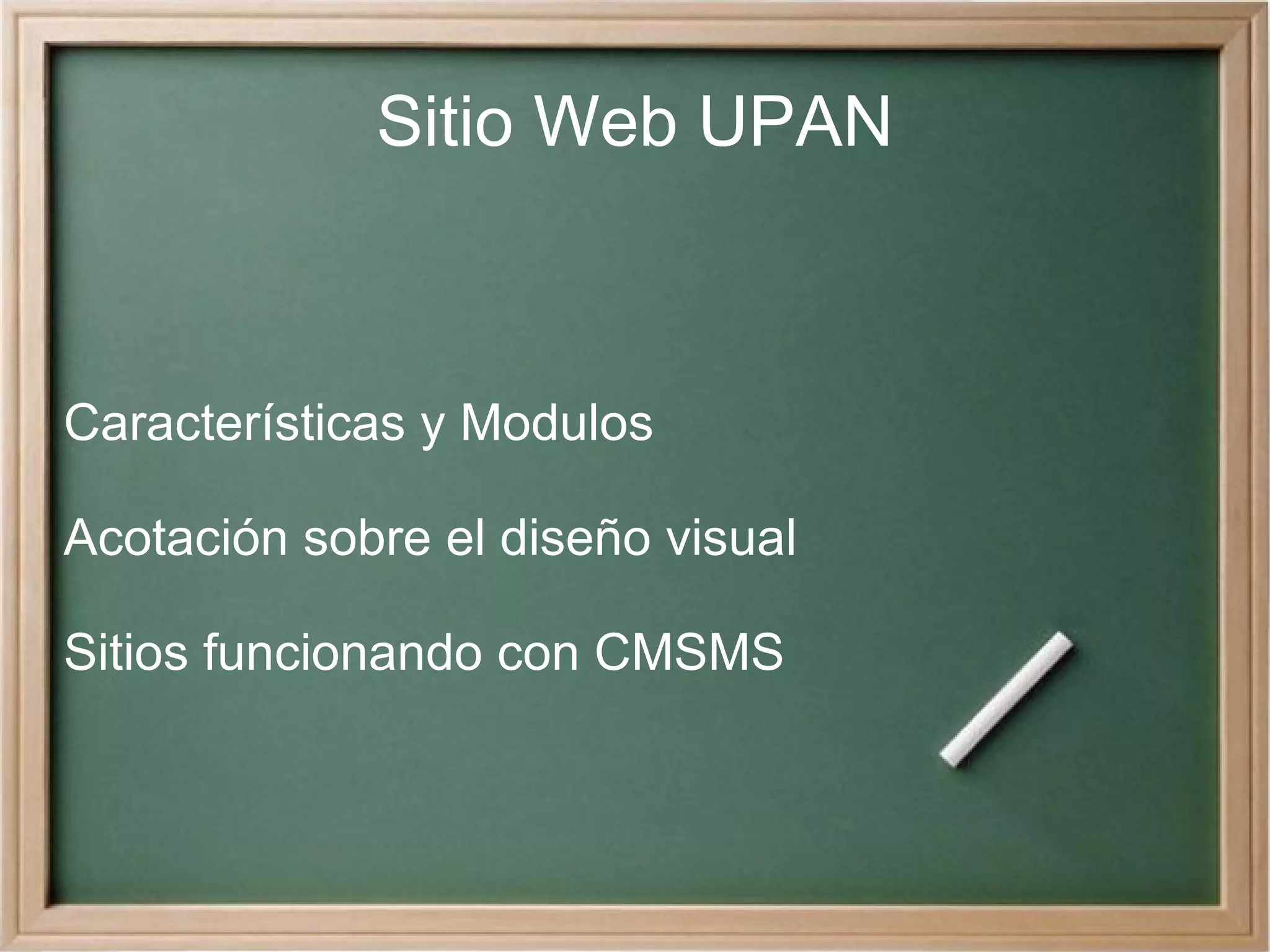 Sitio Web UPAN

Características y Modulos

Acotación sobre el diseño visual

Sitios funcionando con CMSMS